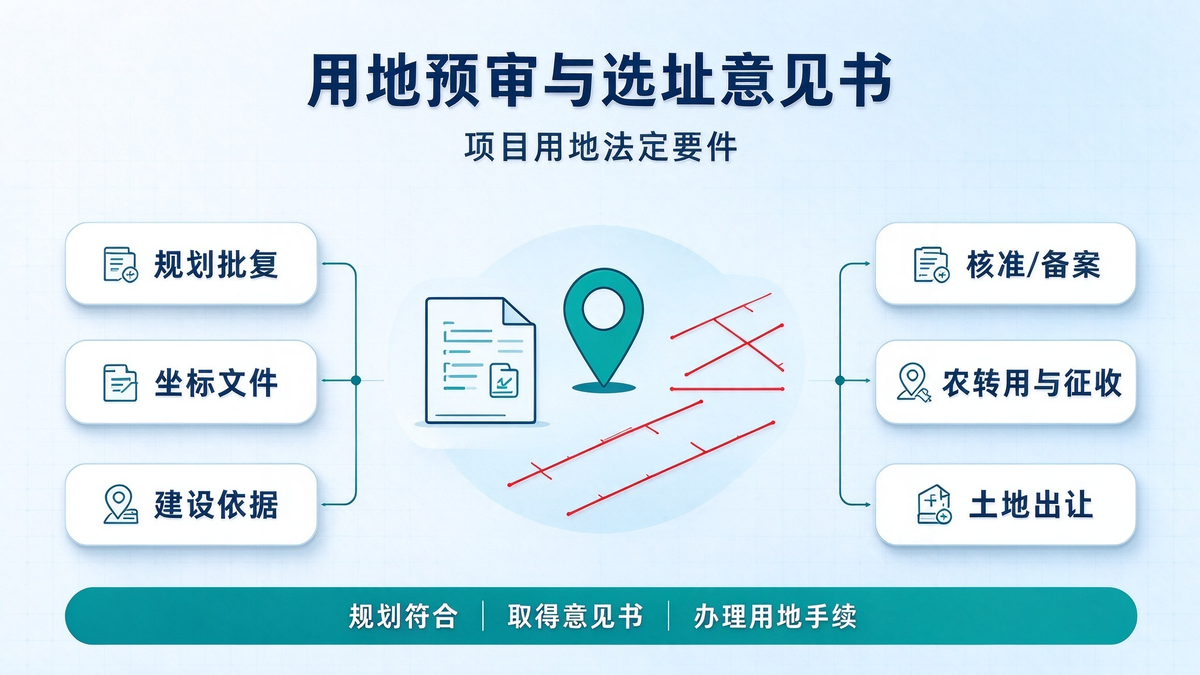 用地预审与选址意见书

项目用地法定要件

规划批复

坐标文件

建设依据

核准/备案

农转用与征收

土地出让

规划符合 | 取得意见书 | 办理用地手续